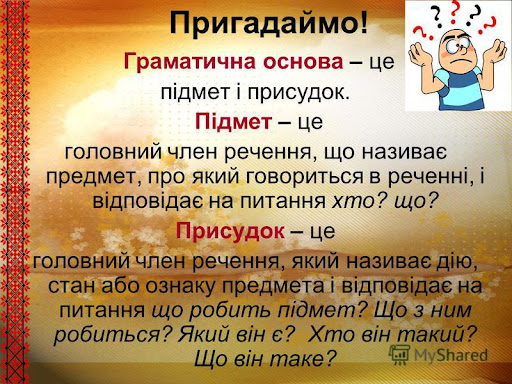 Пригадаймо!

Граматична основа – це підмет і присудок.

Підмет – це головний член речення, що називає предмет, про який говориться в реченні, і відповідає на питання хто? що?

Присудок – це головний член речення, який називає дію, стан або ознаку предмета і відповідає на питання що робить підмет? Що з ним робиться? Який він є? Хто він такий? Що він таке?

MyShared